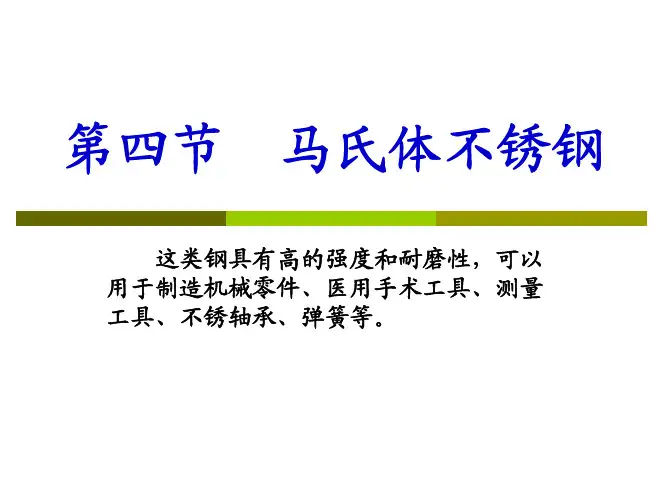 第四节　马氏体不锈钢

这类钢具有高的强度和耐磨性，可以用于制造机械零件、医用手术工具、测量工具、不锈轴承、弹簧等。